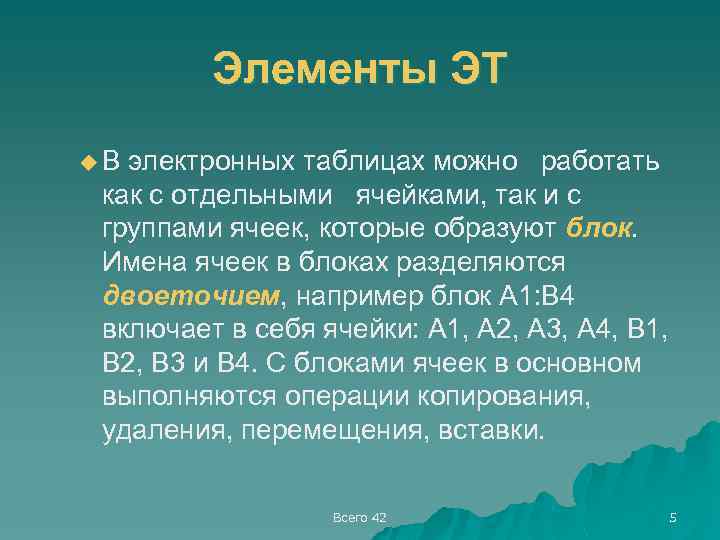 Элементы ЭТ

В электронных таблицах можно работать как с отдельными ячейками, так и с группами ячеек, которые образуют блок. Имена ячеек в блоках разделяются двоеточием, например блок A1:B4 включает в себя ячейки: A1, A2, A3, A4, B1, B2, B3 и B4. С блоками ячеек в основном выполняются операции копирования, удаления, перемещения, вставки.

Всего 42

5